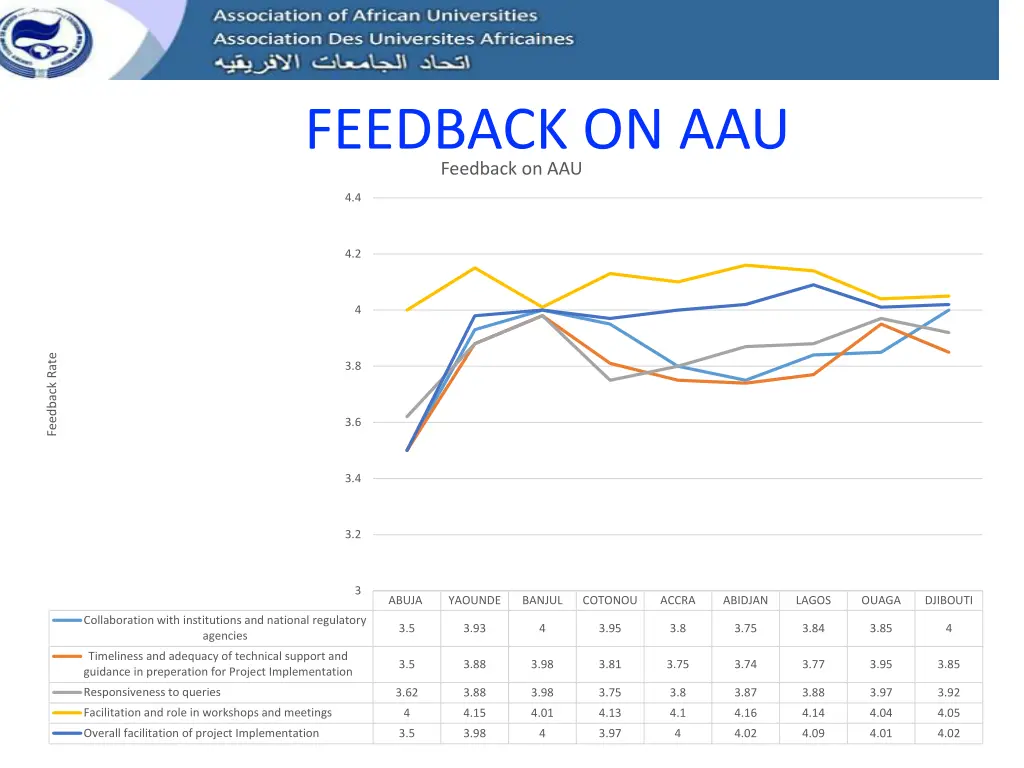 Association of African Universities
Association Des Universites Africaines
اتحاد الجامعات الافريقيه

FEEDBACK ON AAU

Feedback on AAU

Feedback Rate

4.4
4.2
4
3.8
3.6
3.4
3.2
3

| | ABUJA | YAOUNDE | BANJUL | COTONOU | ACCRA | ABIDJAN | LAGOS | OUAGA | DJIBOUTI |
|---|---|---|---|---|---|---|---|---|---|
| Collaboration with institutions and national regulatory agencies | 3.5 | 3.93 | 4 | 3.95 | 3.8 | 3.75 | 3.84 | 3.85 | 4 |
| Timeliness and adequacy of technical support and guidance in preperation for Project Implementation | 3.5 | 3.88 | 3.98 | 3.81 | 3.75 | 3.74 | 3.77 | 3.95 | 3.85 |
| Responsiveness to queries | 3.62 | 3.88 | 3.98 | 3.75 | 3.8 | 3.87 | 3.88 | 3.97 | 3.92 |
| Facilitation and role in workshops and meetings | 4 | 4.15 | 4.01 | 4.13 | 4.1 | 4.16 | 4.14 | 4.04 | 4.05 |
| Overall facilitation of project Implementation | 3.5 | 3.98 | 4 | 3.97 | 4 | 4.02 | 4.09 | 4.01 | 4.02 |